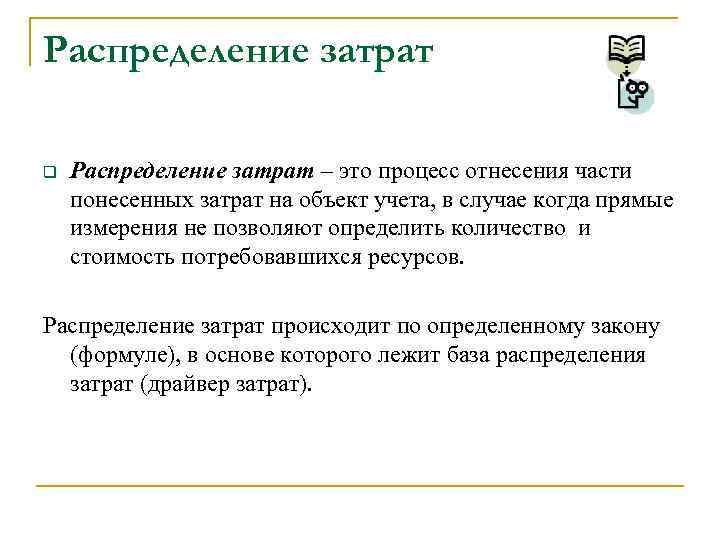 Распределение затрат

Распределение затрат – это процесс отнесения части понесенных затрат на объект учета, в случае когда прямые измерения не позволяют определить количество и стоимость потребовавшихся ресурсов.

Распределение затрат происходит по определенному закону (формуле), в основе которого лежит база распределения затрат (драйвер затрат).